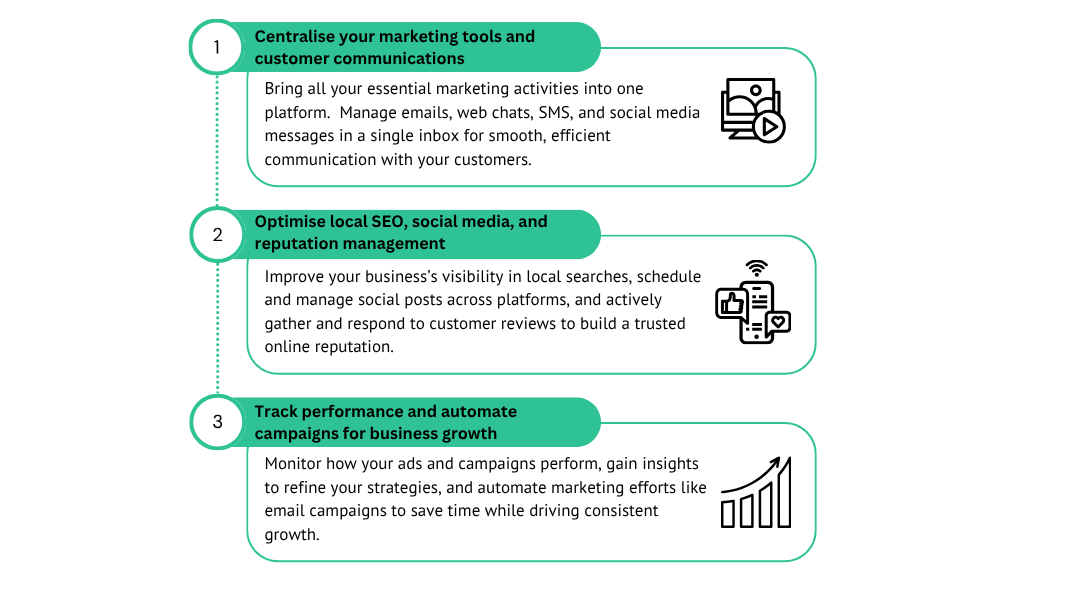 1

Centralise your marketing tools and customer communications

Bring all your essential marketing activities into one platform. Manage emails, web chats, SMS, and social media messages in a single inbox for smooth, efficient communication with your customers.

2

Optimise local SEO, social media, and reputation management

Improve your business's visibility in local searches, schedule and manage social posts across platforms, and actively gather and respond to customer reviews to build a trusted online reputation.

3

Track performance and automate campaigns for business growth

Monitor how your ads and campaigns perform, gain insights to refine your strategies, and automate marketing efforts like email campaigns to save time while driving consistent growth.